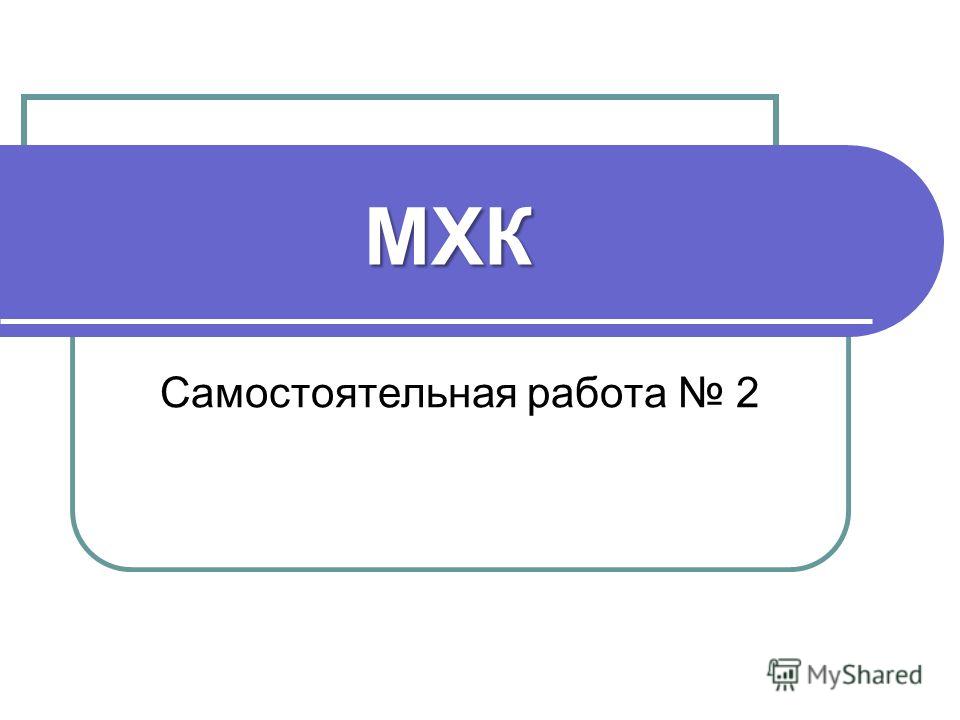 МХК

Самостоятельная работа № 2

MyShared